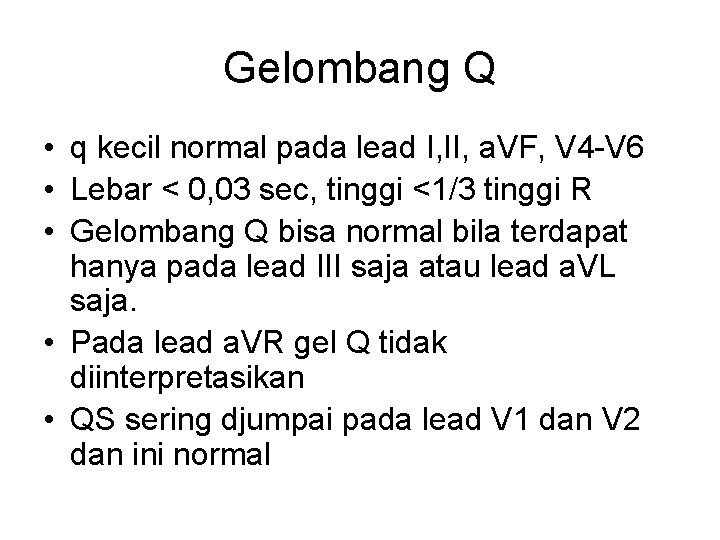 Gelombang Q

• q kecil normal pada lead I,II, aVF, V4-V6
• Lebar < 0,03 sec, tinggi <1/3 tinggi R
• Gelombang Q bisa normal bila terdapat hanya pada lead III saja atau lead aVL saja.
• Pada lead aVR gel Q tidak diinterpretasikan
• QS sering djumpai pada lead V1 dan V2 dan ini normal